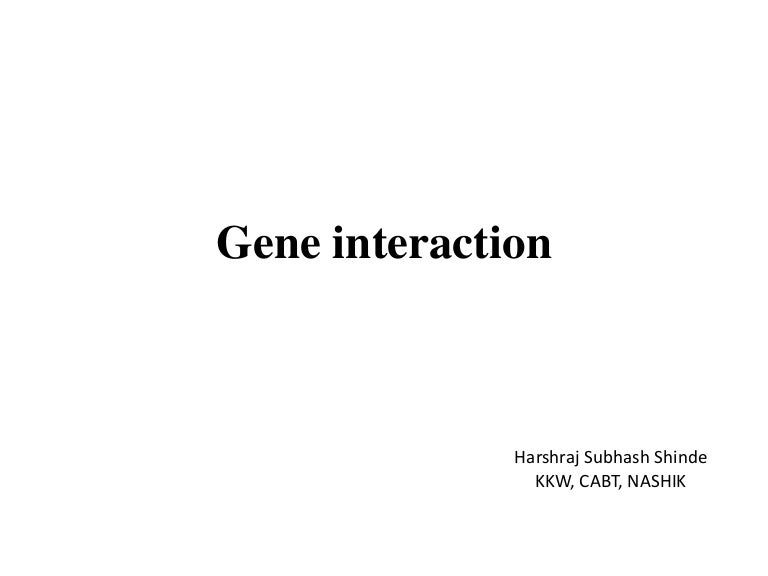 Gene interaction

Harshraj Subhash Shinde
KKW, CABT, NASHIK